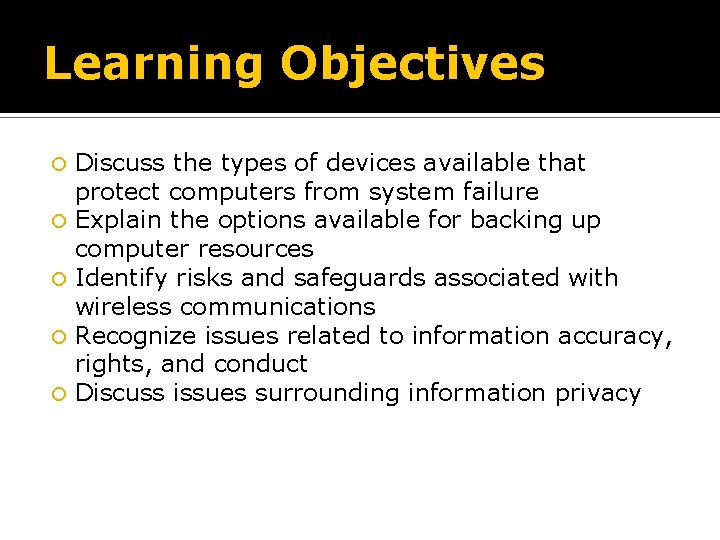 Learning Objectives

• Discuss the types of devices available that protect computers from system failure
• Explain the options available for backing up computer resources
• Identify risks and safeguards associated with wireless communications
• Recognize issues related to information accuracy, rights, and conduct
• Discuss issues surrounding information privacy